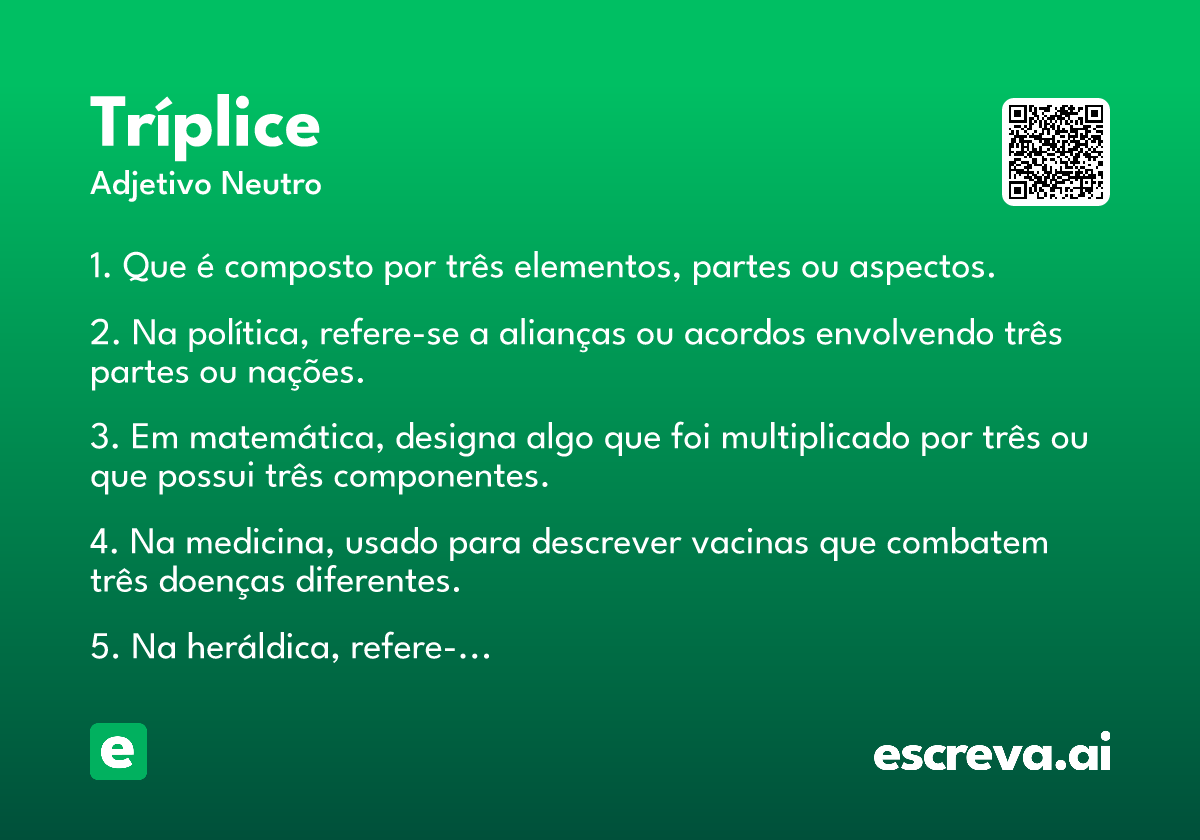 Tríplice
Adjetivo Neutro

1. Que é composto por três elementos, partes ou aspectos.

2. Na política, refere-se a alianças ou acordos envolvendo três partes ou nações.

3. Em matemática, designa algo que foi multiplicado por três ou que possui três componentes.

4. Na medicina, usado para descrever vacinas que combatem três doenças diferentes.

5. Na heráldica, refere-...

e

escreva.ai